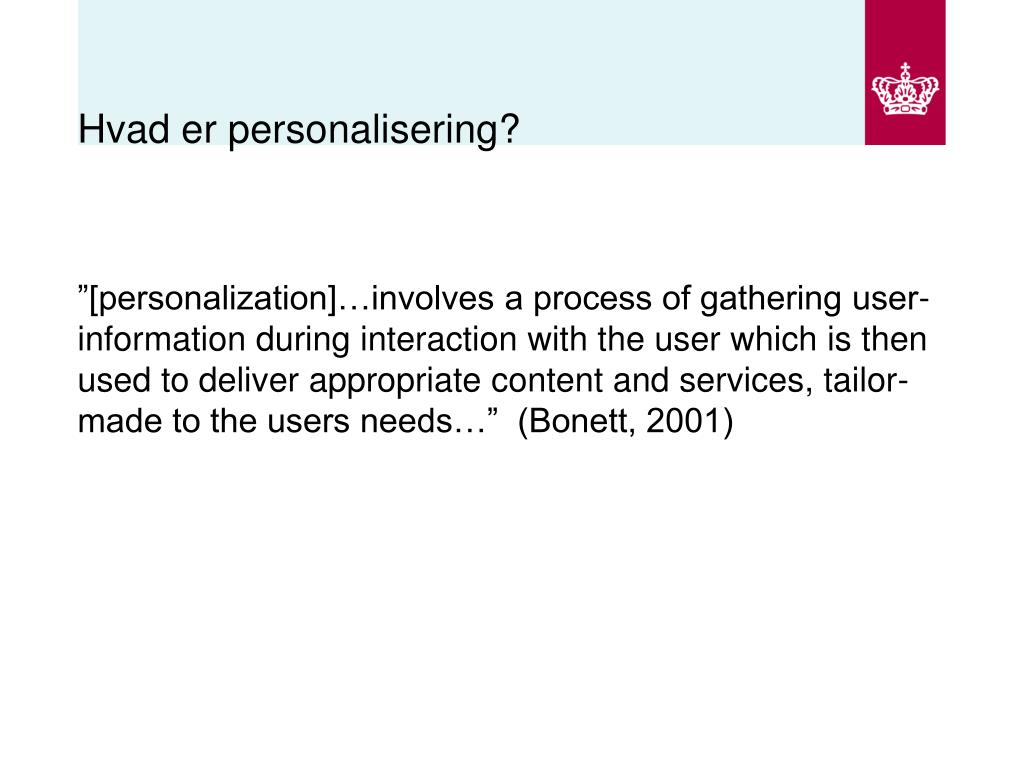 Hvad er personalisering?

”[personalization]…involves a process of gathering user-information during interaction with the user which is then used to deliver appropriate content and services, tailor-made to the users needs…” (Bonett, 2001)